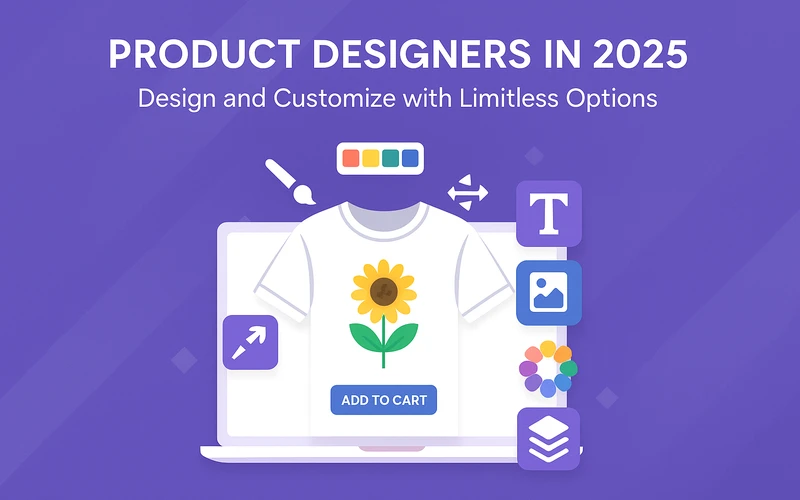 PRODUCT DESIGNERS IN 2025
Design and Customize with Limitless Options

T

ADD TO CART